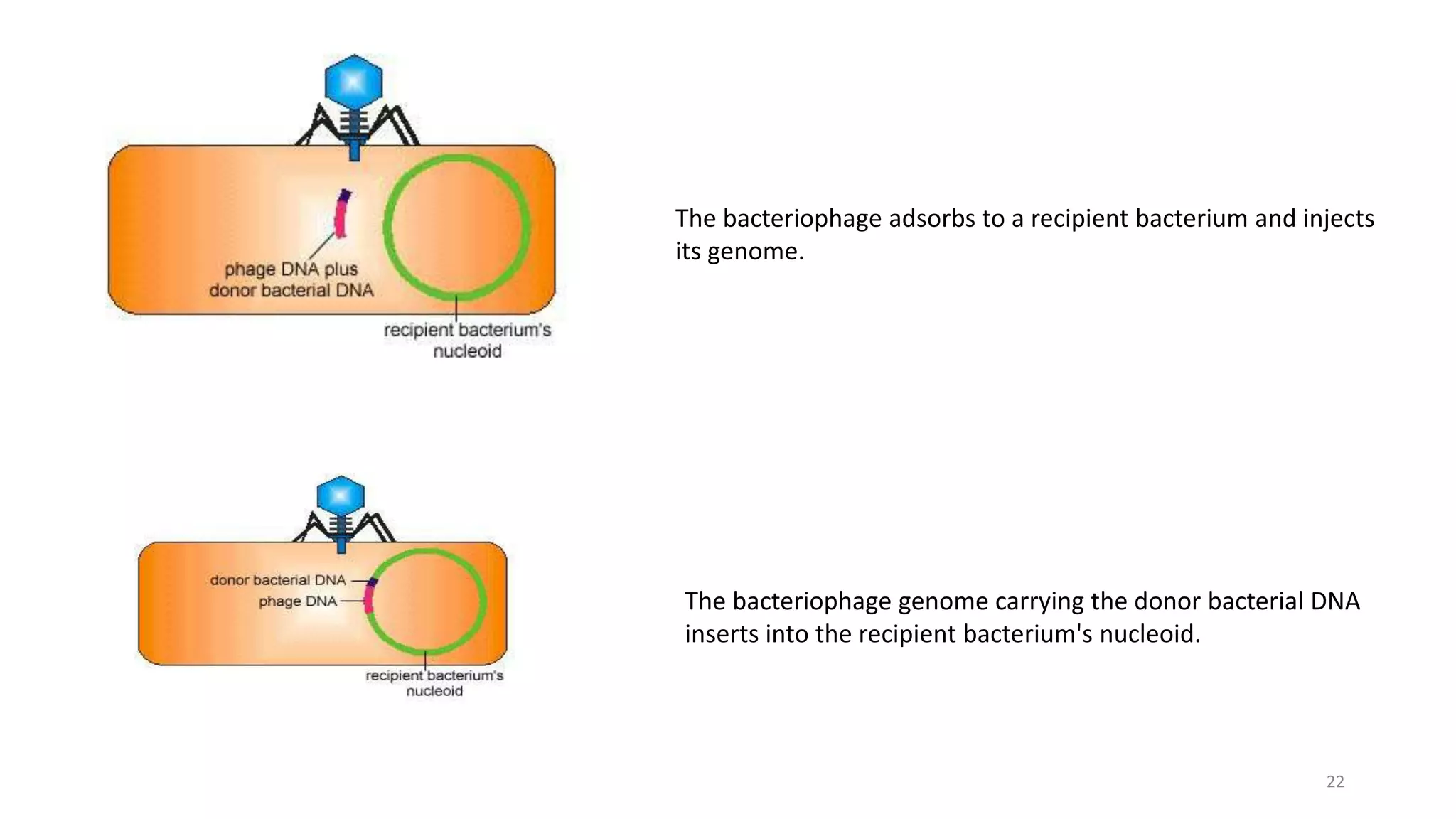 phage DNA plus donor bacterial DNA

recipient bacterium's nucleoid

The bacteriophage adsorbs to a recipient bacterium and injects its genome.

donor bacterial DNA

phage DNA

recipient bacterium's nucleoid

The bacteriophage genome carrying the donor bacterial DNA inserts into the recipient bacterium's nucleoid.

22